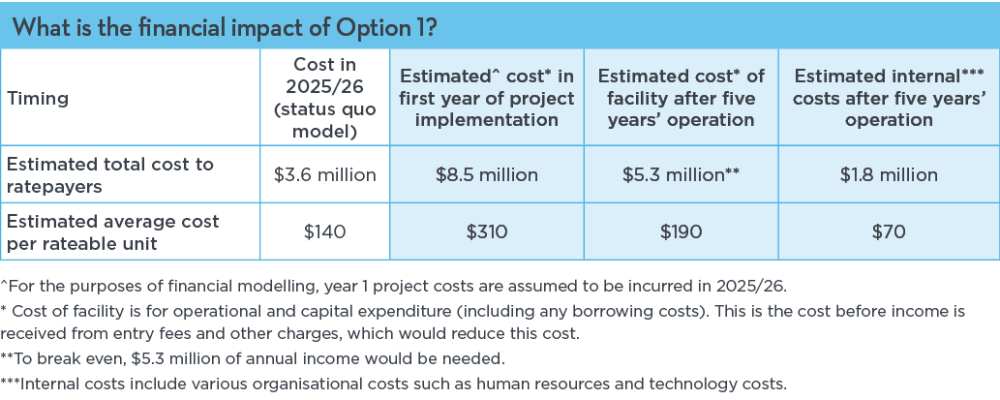 What is the financial impact of Option 1?

| Timing | Cost in 2025/26 (status quo model) | Estimated^ cost* in first year of project implementation | Estimated cost* of facility after five years' operation | Estimated internal*** costs after five years' operation |
|---|---|---|---|---|
| Estimated total cost to ratepayers | \$3.6 million | \$8.5 million | \$5.3 million** | \$1.8 million |
| Estimated average cost per rateable unit | \$140 | \$310 | \$190 | \$70 |

^For the purposes of financial modelling, year 1 project costs are assumed to be incurred in 2025/26.

* Cost of facility is for operational and capital expenditure (including any borrowing costs). This is the cost before income is received from entry fees and other charges, which would reduce this cost.

**To break even, \$5.3 million of annual income would be needed.

***Internal costs include various organisational costs such as human resources and technology costs.